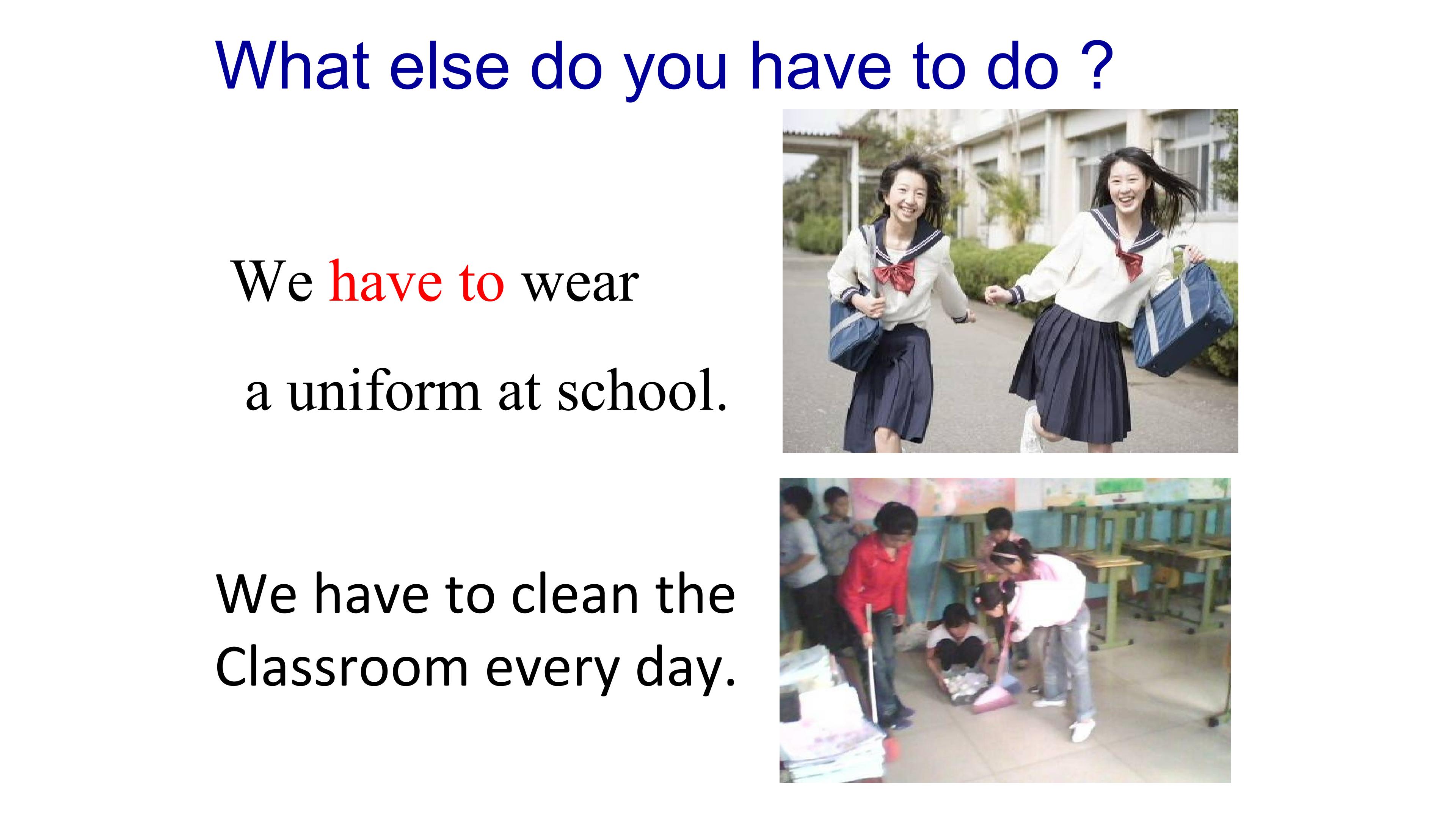 What else do you have to do ?

We have to wear a uniform at school.

We have to clean the Classroom every day.